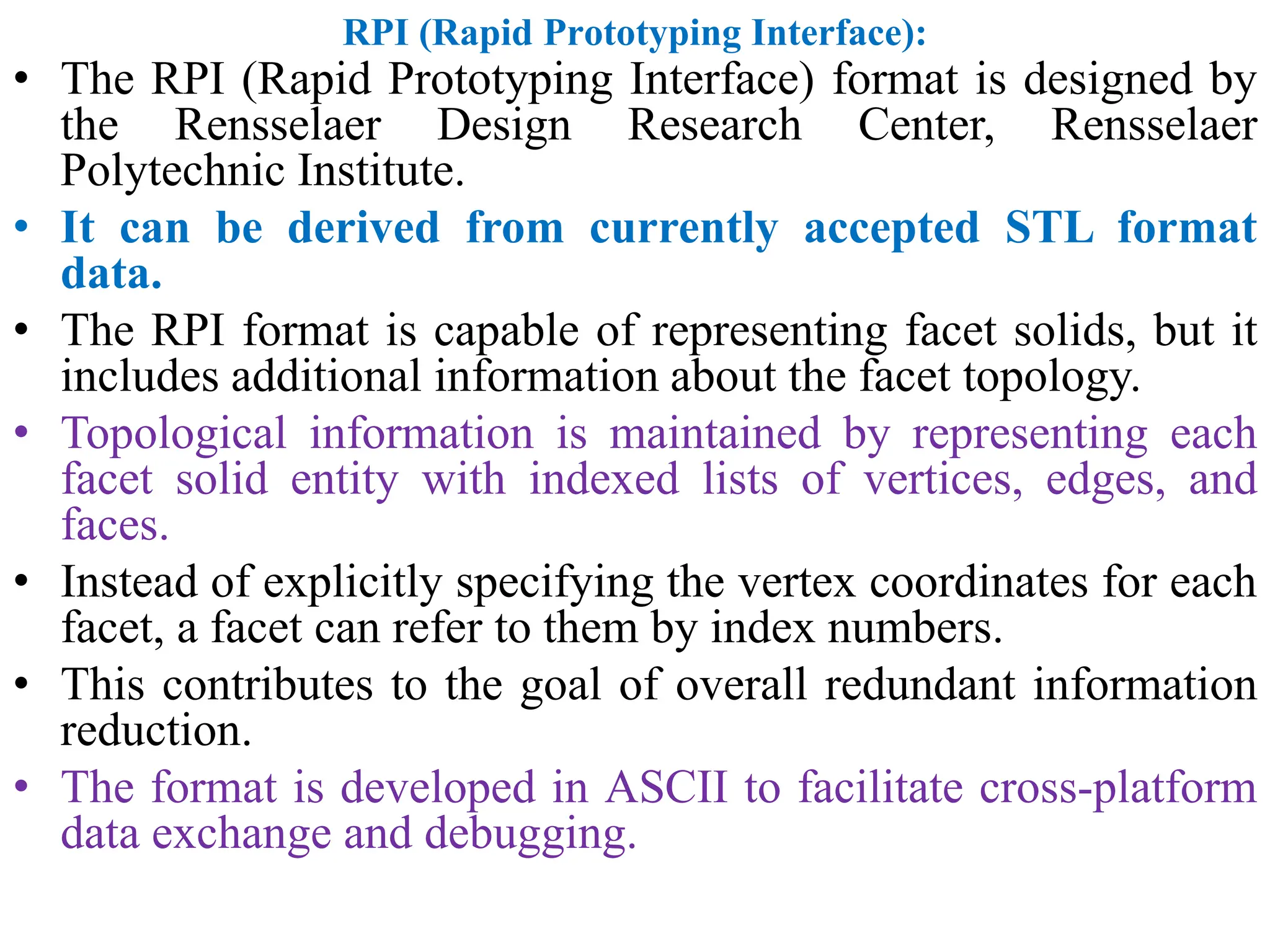 RPI (Rapid Prototyping Interface):

• The RPI (Rapid Prototyping Interface) format is designed by the Rensselaer Design Research Center, Rensselaer Polytechnic Institute.

• It can be derived from currently accepted STL format data.

• The RPI format is capable of representing facet solids, but it includes additional information about the facet topology.

• Topological information is maintained by representing each facet solid entity with indexed lists of vertices, edges, and faces.

• Instead of explicitly specifying the vertex coordinates for each facet, a facet can refer to them by index numbers.

• This contributes to the goal of overall redundant information reduction.

• The format is developed in ASCII to facilitate cross-platform data exchange and debugging.